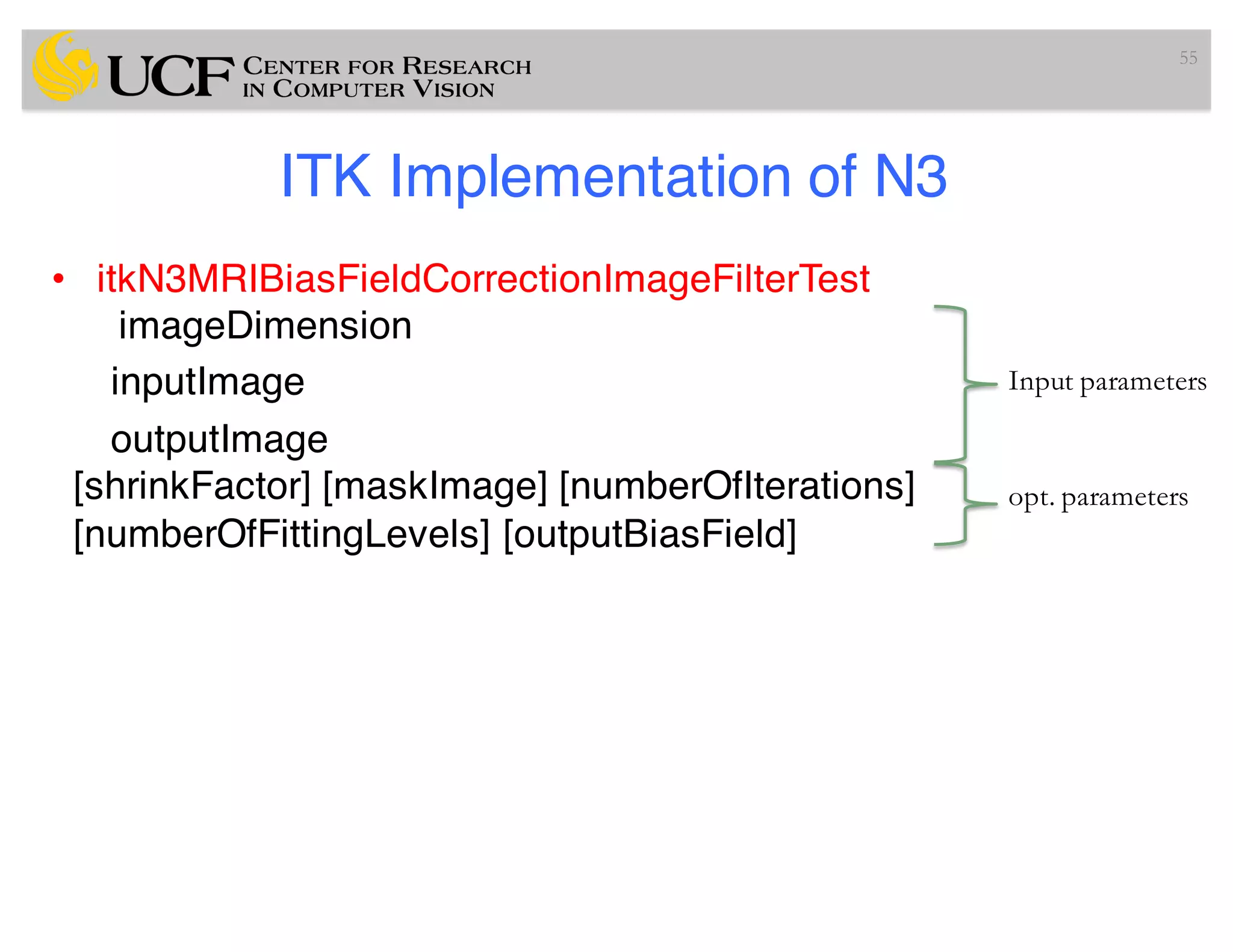 UCF CENTER FOR RESEARCH IN COMPUTER VISION

55

ITK Implementation of N3

• itkN3MRIBiasFieldCorrectionImageFilterTest
imageDimension
inputImage
outputImage
[shrinkFactor] [maskImage] [numberOfIterations] [numberOfFittingLevels] [outputBiasField]

Input parameters

opt. parameters